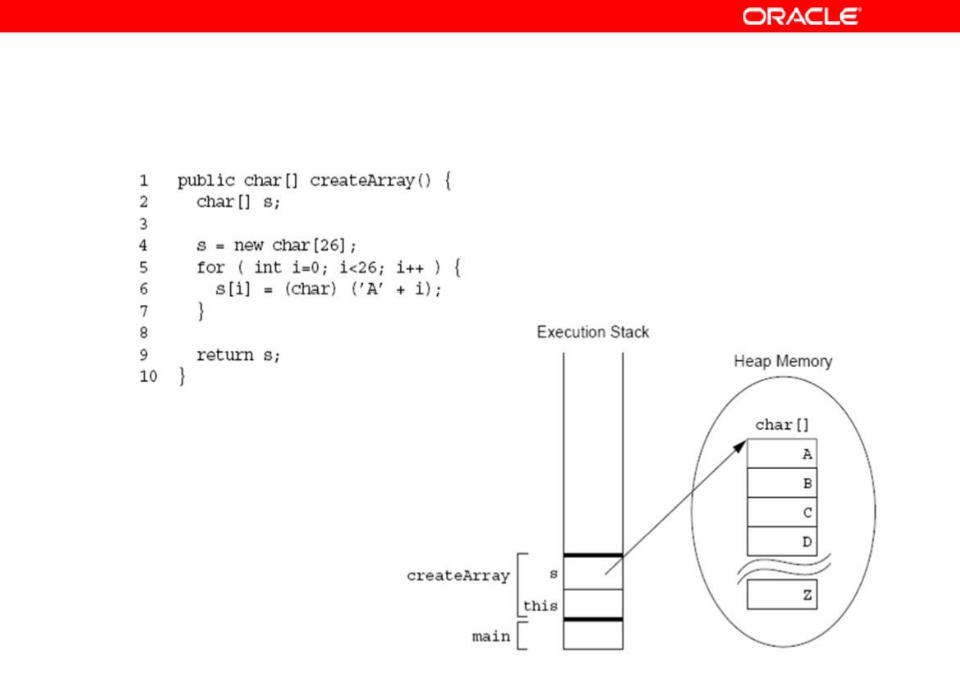 ORACLE

1 public char[] createArray() {
2 char[] s;
3
4 s = new char[26];
5 for ( int i=0; i<26; i++ ) {
6 s[i] = (char) ('A' + i);
7 }
8
9 return s;
10 }

Execution Stack

Heap Memory

char[]

A

B

C

D

Z

createArray

s

this

main